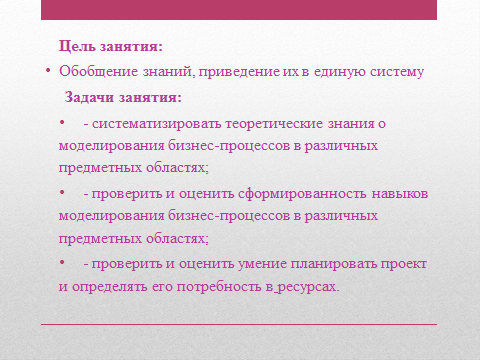 Цель занятия:

• Обобщение знаний, приведение их в единую систему

Задачи занятия:

• - систематизировать теоретические знания о моделирования бизнес-процессов в различных предметных областях;

• - проверить и оценить сформированность навыков моделирования бизнес-процессов в различных предметных областях;

• - проверить и оценить умение планировать проект и определять его потребность в ресурсах.